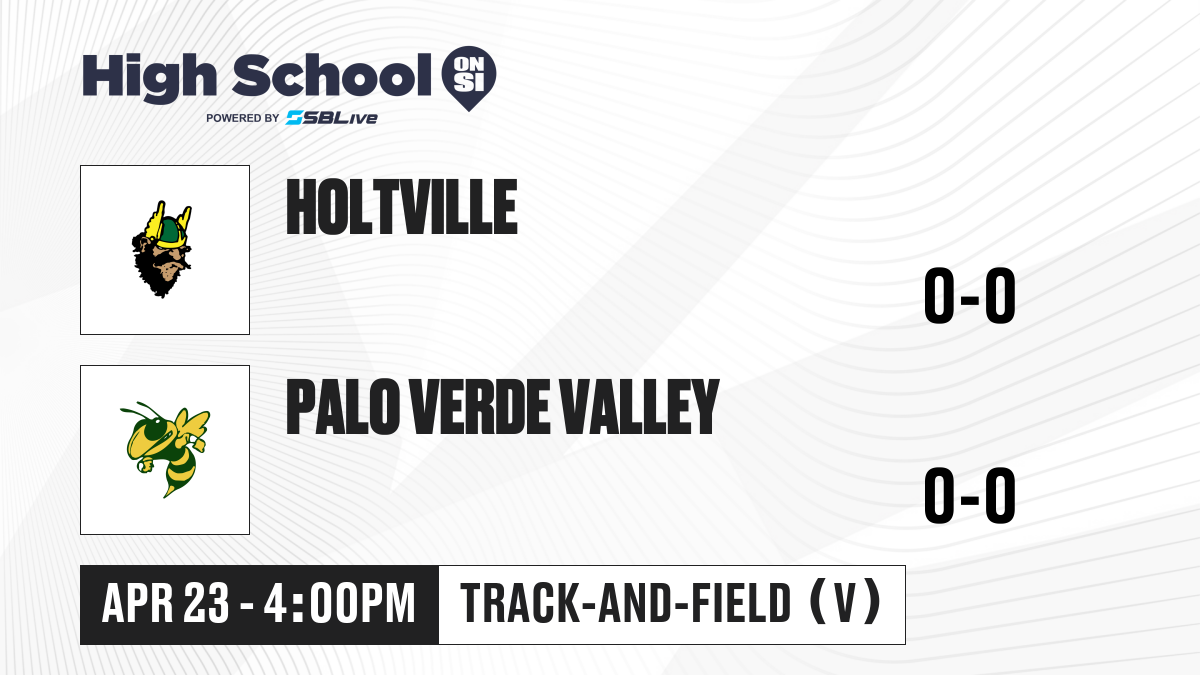 High School ON SI
POWERED BY SBLive

HOLTVILLE

0-0

PALO VERDE VALLEY

0-0

APR 23 - 4:00PM

TRACK-AND-FIELD (V)